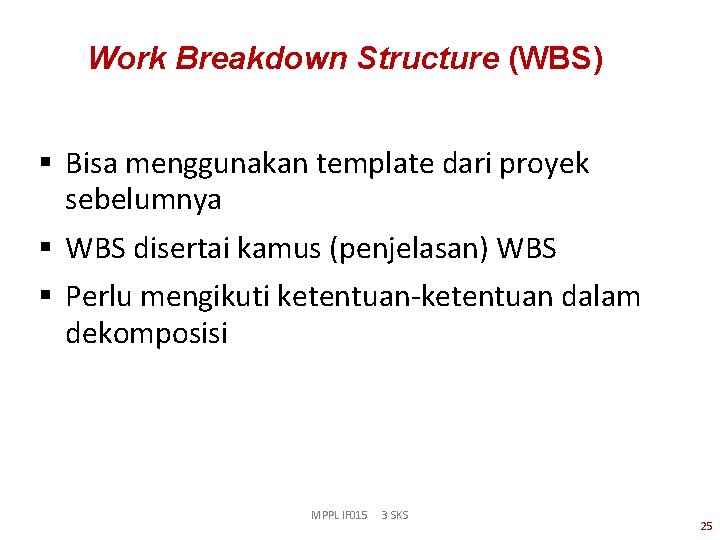 Work Breakdown Structure (WBS)

▪ Bisa menggunakan template dari proyek sebelumnya

▪ WBS disertai kamus (penjelasan) WBS

▪ Perlu mengikuti ketentuan-ketentuan dalam dekomposisi

MPPL IF015 3 SKS

25